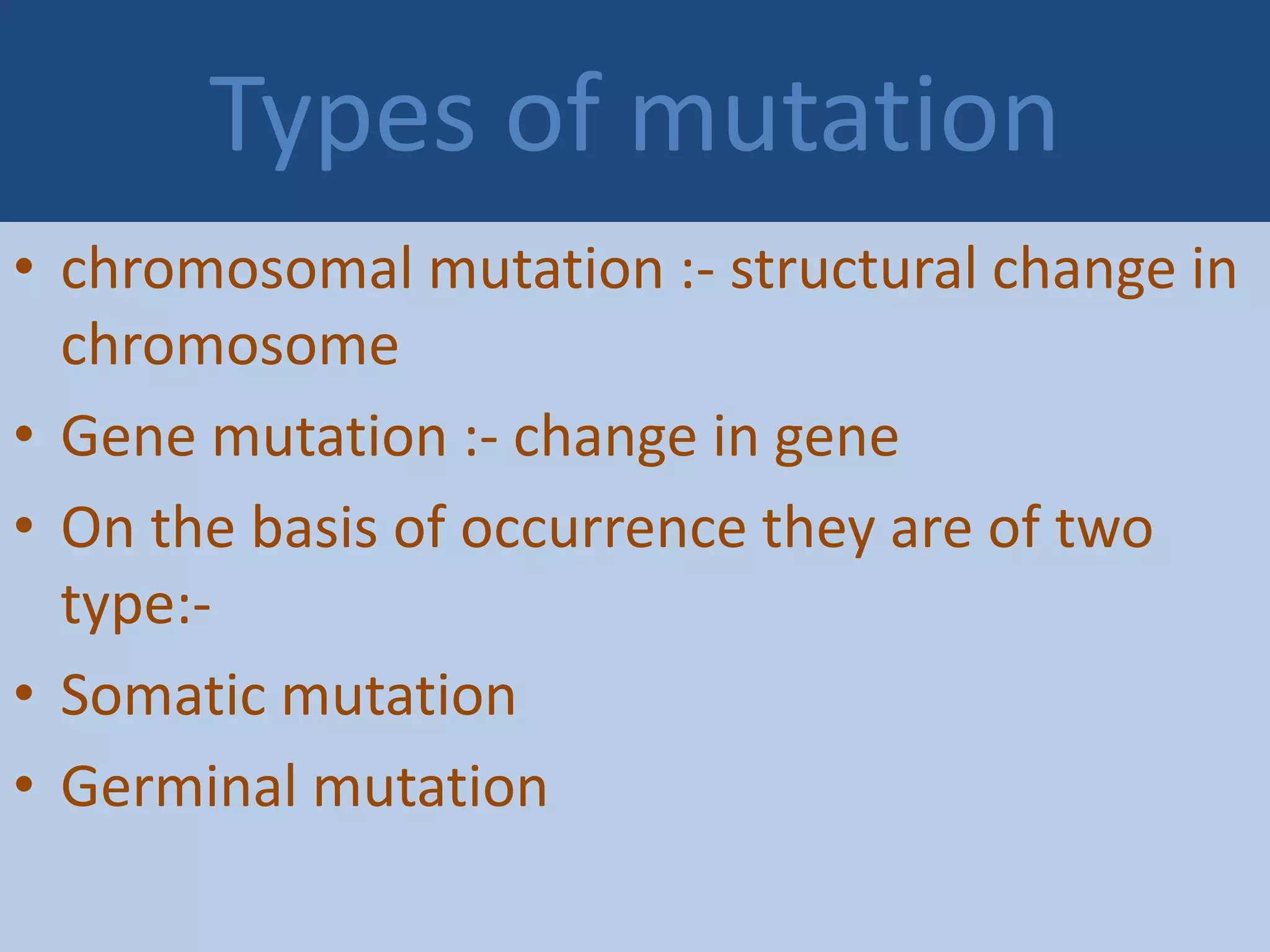 Types of mutation

• chromosomal mutation :- structural change in chromosome

• Gene mutation :- change in gene

• On the basis of occurrence they are of two type:-

• Somatic mutation

• Germinal mutation